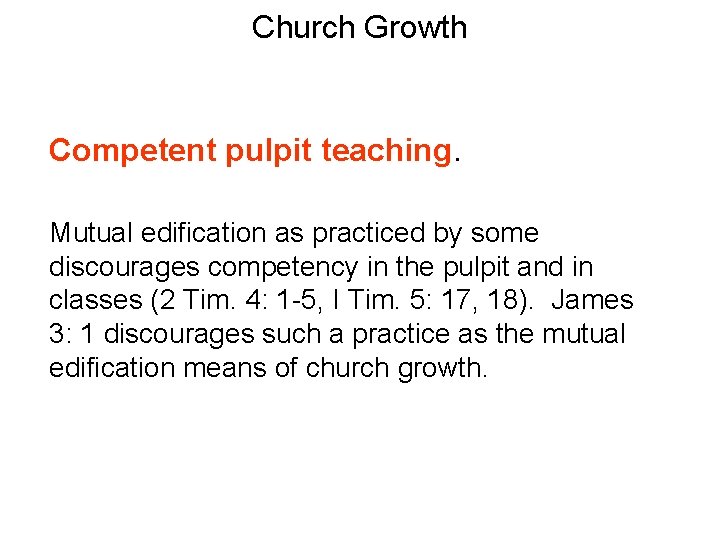 Church Growth

Competent pulpit teaching.

Mutual edification as practiced by some discourages competency in the pulpit and in classes (2 Tim. 4: 1-5, I Tim. 5: 17, 18). James 3: 1 discourages such a practice as the mutual edification means of church growth.